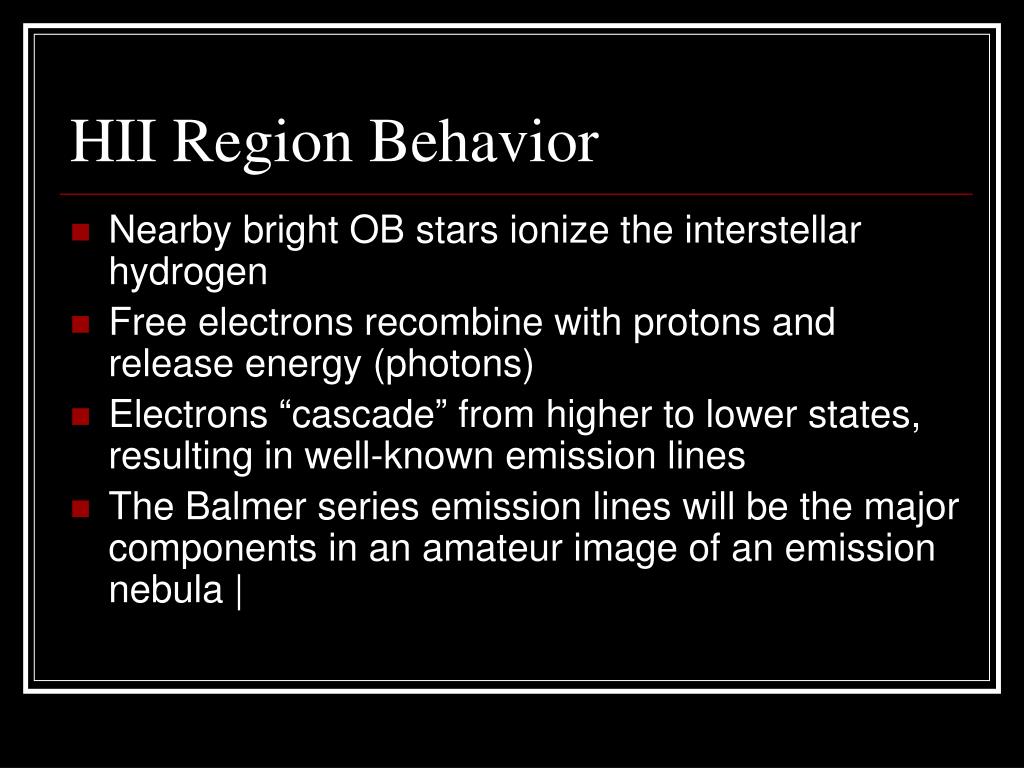 HII Region Behavior

- Nearby bright OB stars ionize the interstellar hydrogen
- Free electrons recombine with protons and release energy (photons)
- Electrons “cascade” from higher to lower states, resulting in well-known emission lines
- The Balmer series emission lines will be the major components in an amateur image of an emission nebula |